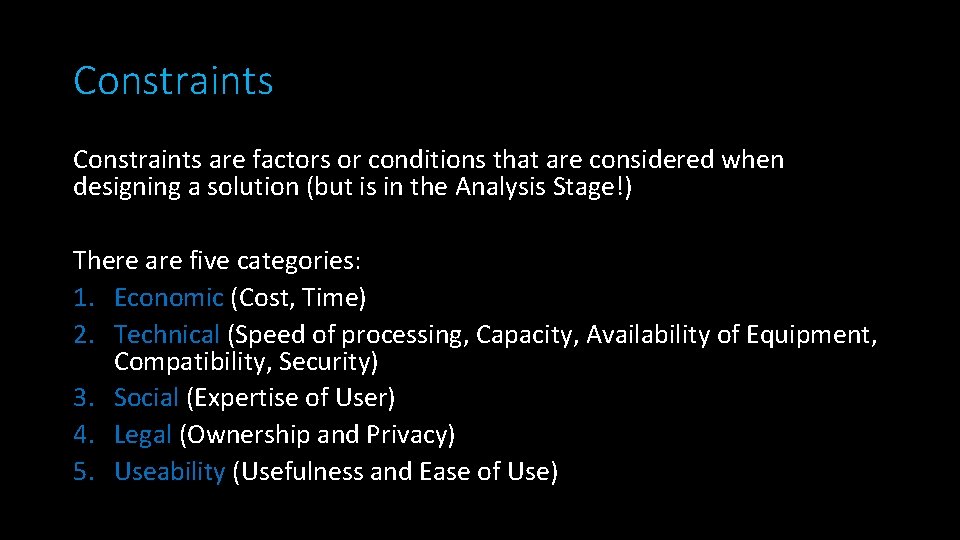 Constraints

Constraints are factors or conditions that are considered when designing a solution (but is in the Analysis Stage!)

There are five categories:
1. Economic (Cost, Time)
2. Technical (Speed of processing, Capacity, Availability of Equipment, Compatibility, Security)
3. Social (Expertise of User)
4. Legal (Ownership and Privacy)
5. Useability (Usefulness and Ease of Use)